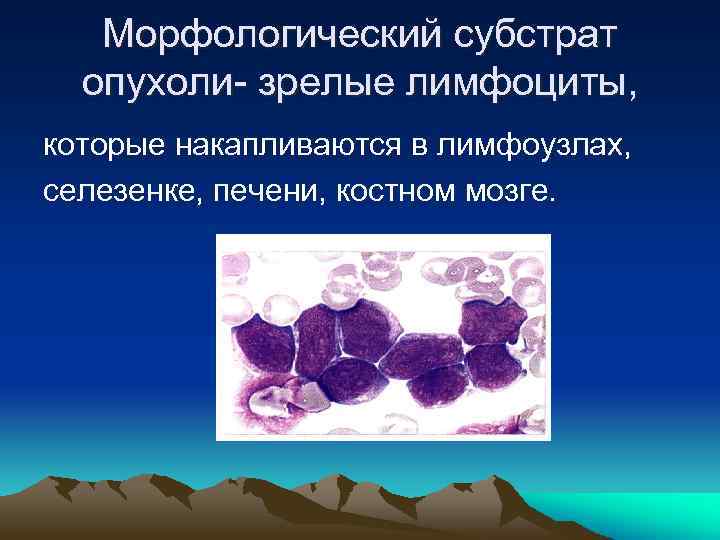 Морфологический субстрат опухоли- зрелые лимфоциты,

которые накапливаются в лимфоузлах, селезенке, печени, костном мозге.